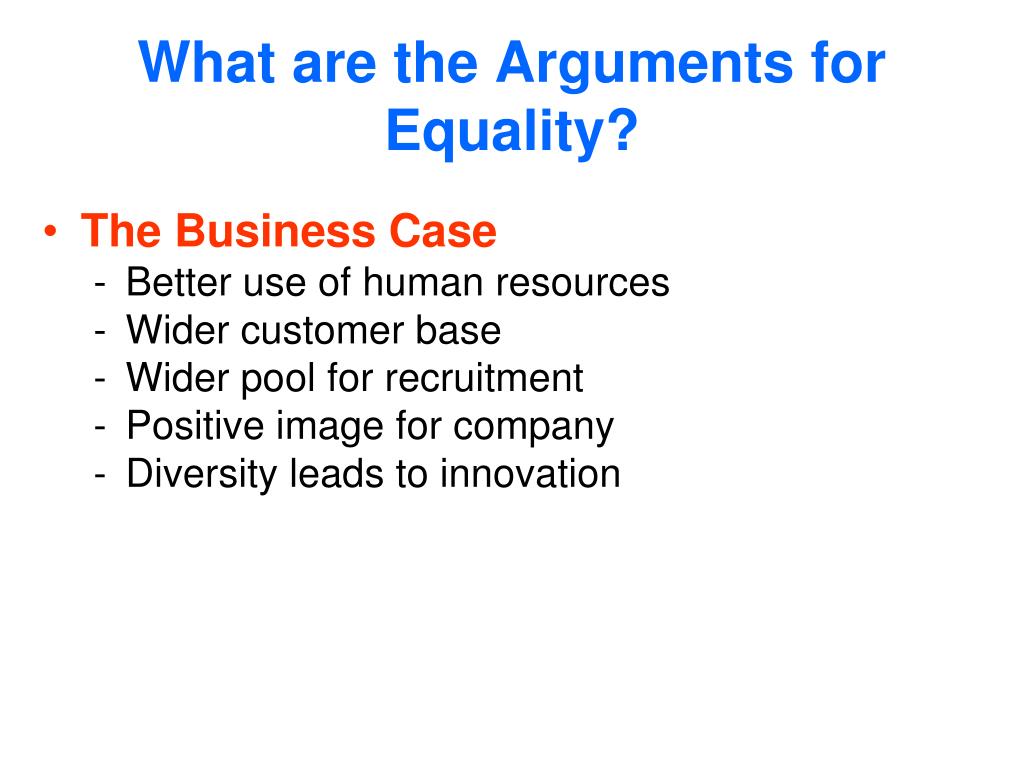 What are the Arguments for Equality?

• The Business Case
- Better use of human resources
- Wider customer base
- Wider pool for recruitment
- Positive image for company
- Diversity leads to innovation